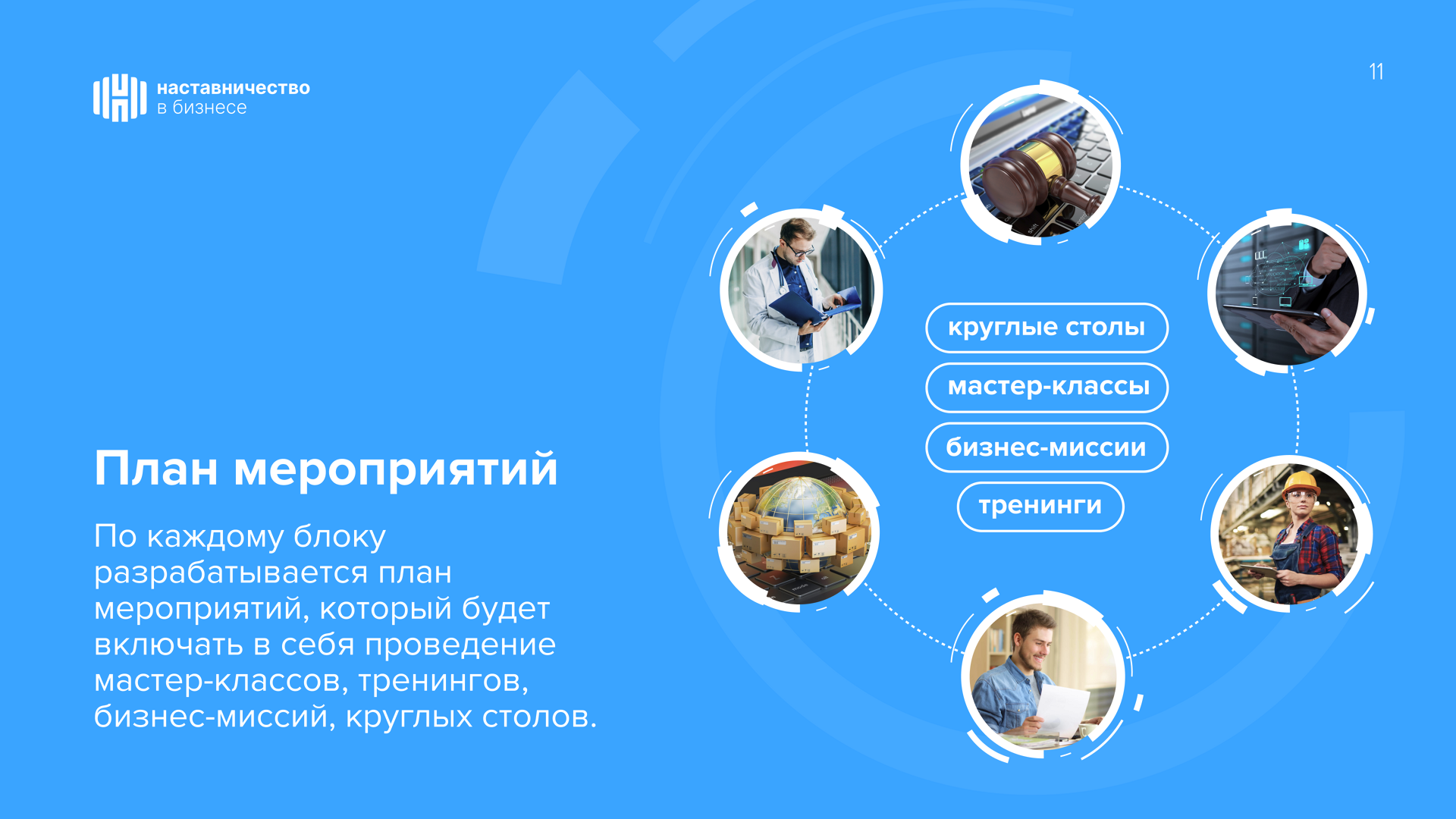 наставничество
в бизнесе

11

План мероприятий

По каждому блоку разрабатывается план мероприятий, который будет включать в себя проведение мастер-классов, тренингов, бизнес-миссий, круглых столов.

круглые столы

мастер-классы

бизнес-миссии

тренинги